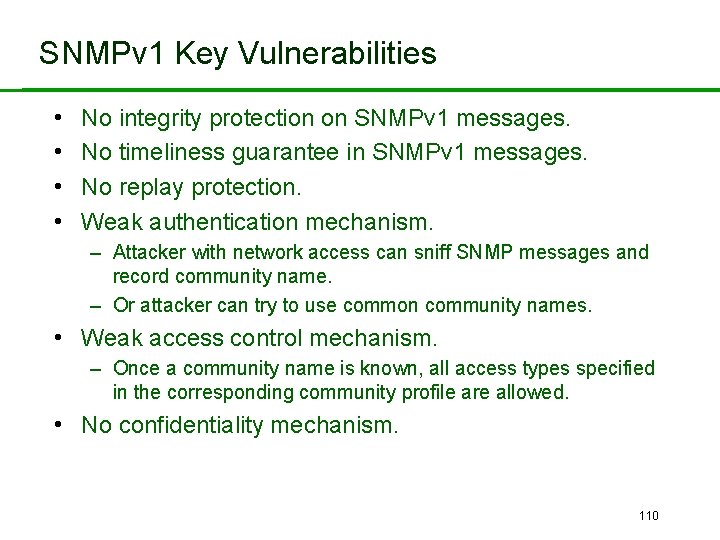 SNMPv1 Key Vulnerabilities

• No integrity protection on SNMPv1 messages.
• No timeliness guarantee in SNMPv1 messages.
• No replay protection.
• Weak authentication mechanism.
  – Attacker with network access can sniff SNMP messages and record community name.
  – Or attacker can try to use common community names.
• Weak access control mechanism.
  – Once a community name is known, all access types specified in the corresponding community profile are allowed.
• No confidentiality mechanism.

110